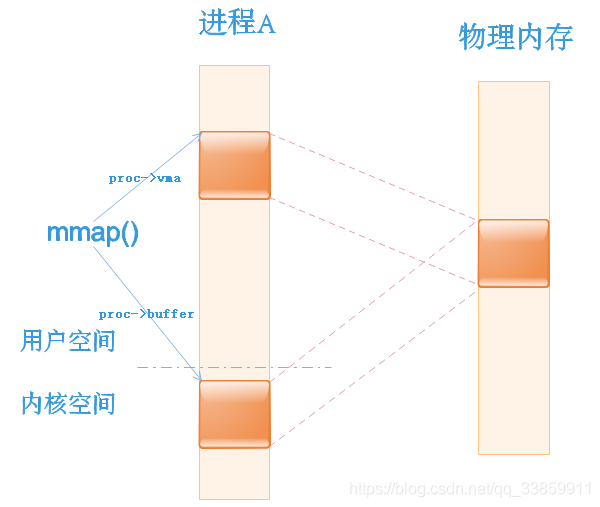 进程A

物理内存

proc->vma

mmap()

proc->buffer

用户空间

内核空间

https://blog.csdn.net/qq_33859911